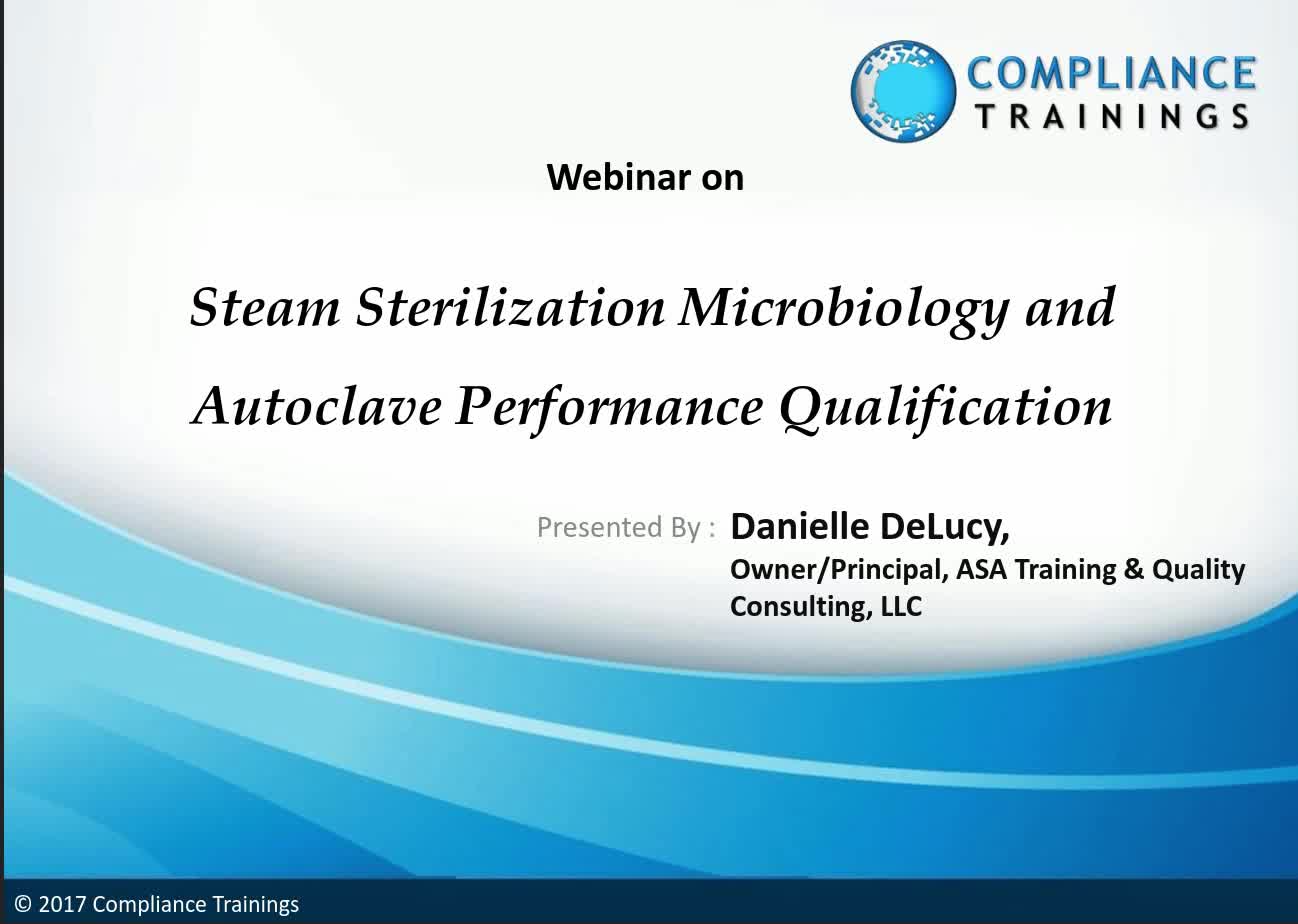 COMPLIANCE
TRAININGS

Webinar on

Steam Sterilization Microbiology and Autoclave Performance Qualification

Presented By : Danielle DeLucy,
Owner/Principal, ASA Training & Quality Consulting, LLC

© 2017 Compliance Trainings